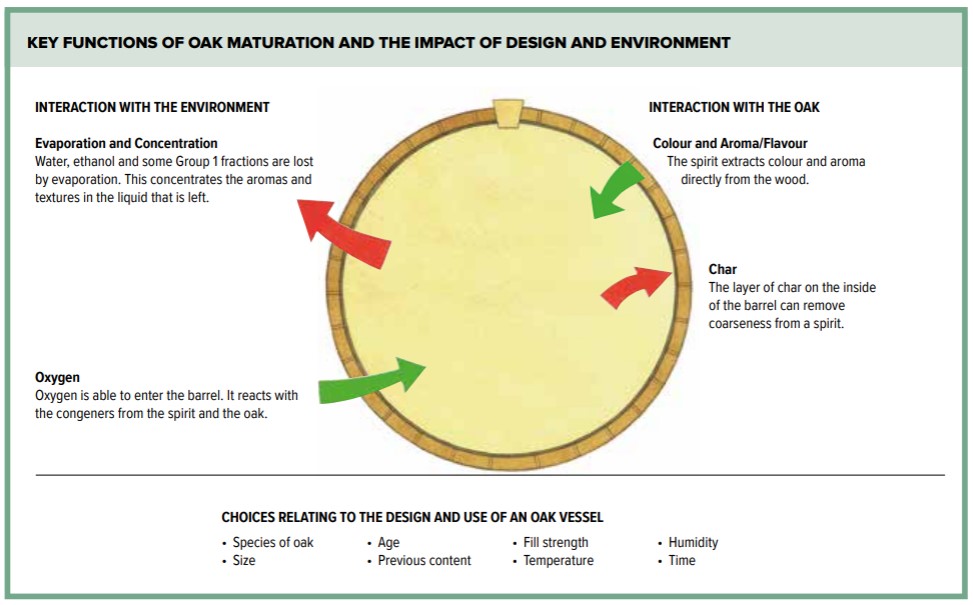 KEY FUNCTIONS OF OAK MATURATION AND THE IMPACT OF DESIGN AND ENVIRONMENT

INTERACTION WITH THE ENVIRONMENT

Evaporation and Concentration
Water, ethanol and some Group 1 fractions are lost by evaporation. This concentrates the aromas and textures in the liquid that is left.

Oxygen
Oxygen is able to enter the barrel. It reacts with the congeners from the spirit and the oak.

INTERACTION WITH THE OAK

Colour and Aroma/Flavour
The spirit extracts colour and aroma directly from the wood.

Char
The layer of char on the inside of the barrel can remove coarseness from a spirit.

CHOICES RELATING TO THE DESIGN AND USE OF AN OAK VESSEL

• Species of oak
• Size
• Age
• Previous content
• Fill strength
• Temperature
• Humidity
• Time